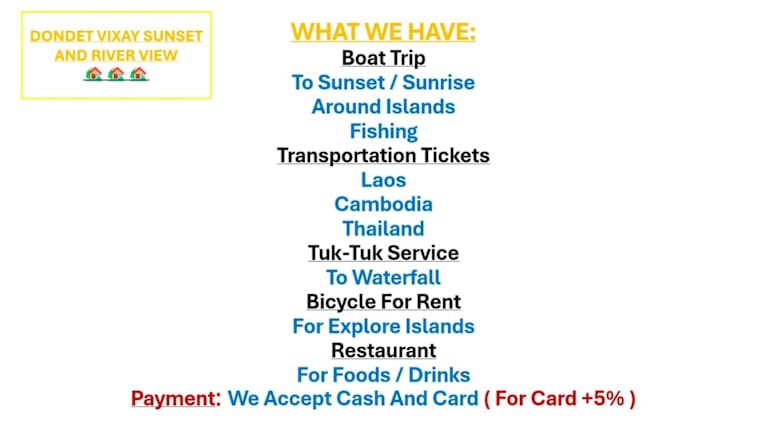 DONDET VIXAY SUNSET AND RIVER VIEW
🏠🏠🏠

WHAT WE HAVE:
Boat Trip
To Sunset / Sunrise
Around Islands
Fishing
Transportation Tickets
Laos
Cambodia
Thailand
Tuk-Tuk Service
To Waterfall
Bicycle For Rent
For Explore Islands
Restaurant
For Foods / Drinks
Payment: We Accept Cash And Card ( For Card +5% )